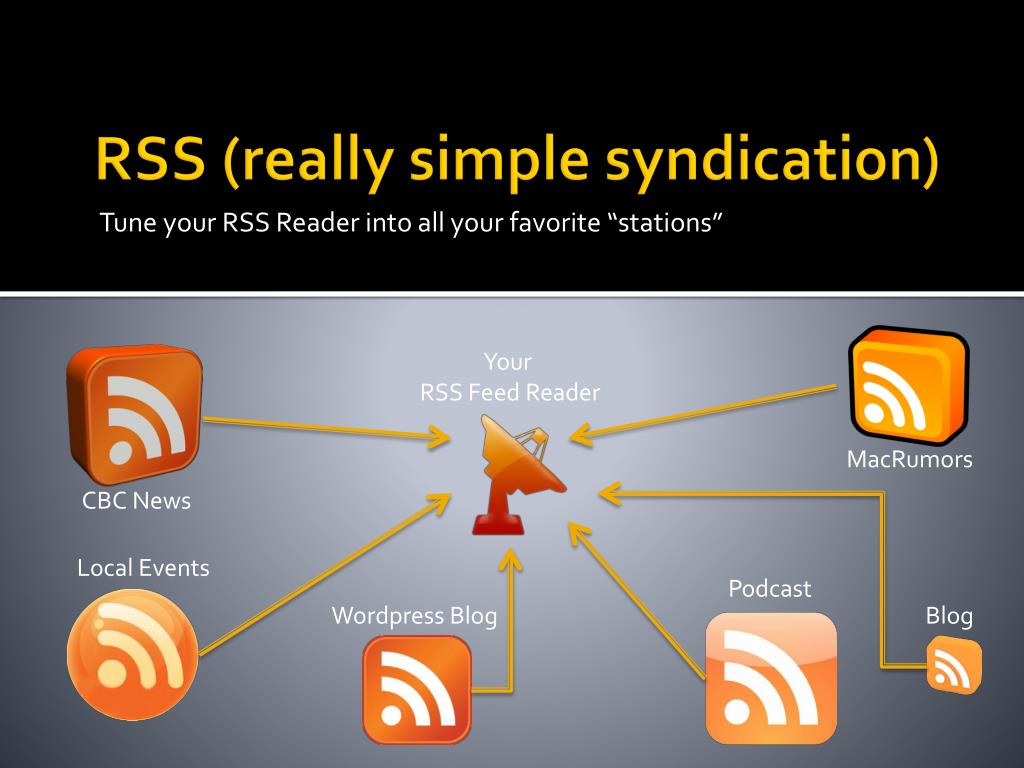 RSS (really simple syndication)

Tune your RSS Reader into all your favorite “stations”

Your
RSS Feed Reader

CBC News

MacRumors

Local Events

Wordpress Blog

Podcast

Blog